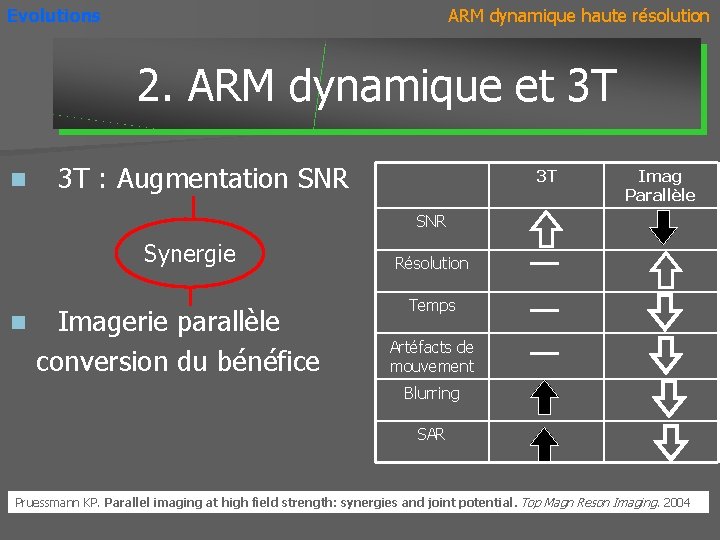 Evolutions

ARM dynamique haute résolution

2. ARM dynamique et 3T

3T : Augmentation SNR

Synergie

Imagerie parallèle conversion du bénéfice

| | 3T | Imag Parallèle |
|---|---|---|
| SNR | ⇧ | ⬇ |
| Résolution | — | ⇧ |
| Temps | — | ⇩ |
| Artéfacts de mouvement | — | ⇩ |
| Blurring | ⬆ | ⇩ |
| SAR | ⬆ | ⇩ |

Pruessmann KP. Parallel imaging at high field strength: synergies and joint potential. Top Magn Reson Imaging. 2004